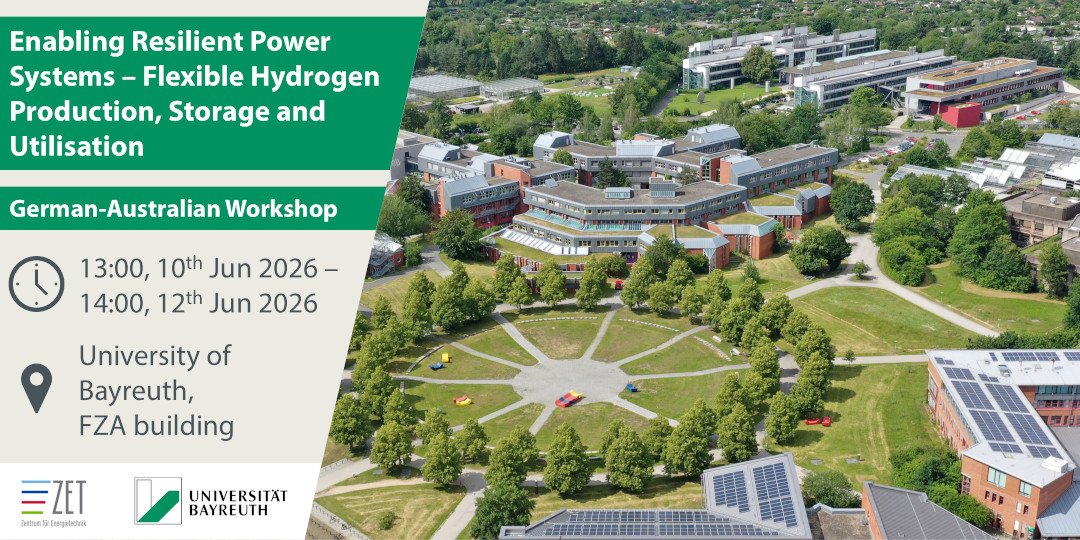 Enabling Resilient Power Systems – Flexible Hydrogen Production, Storage and Utilisation

German-Australian Workshop

13:00, 10$^{th}$ Jun 2026 – 14:00, 12$^{th}$ Jun 2026

University of Bayreuth, FZA building

ZET
Zentrum für Energietechnik

UNIVERSITÄT BAYREUTH